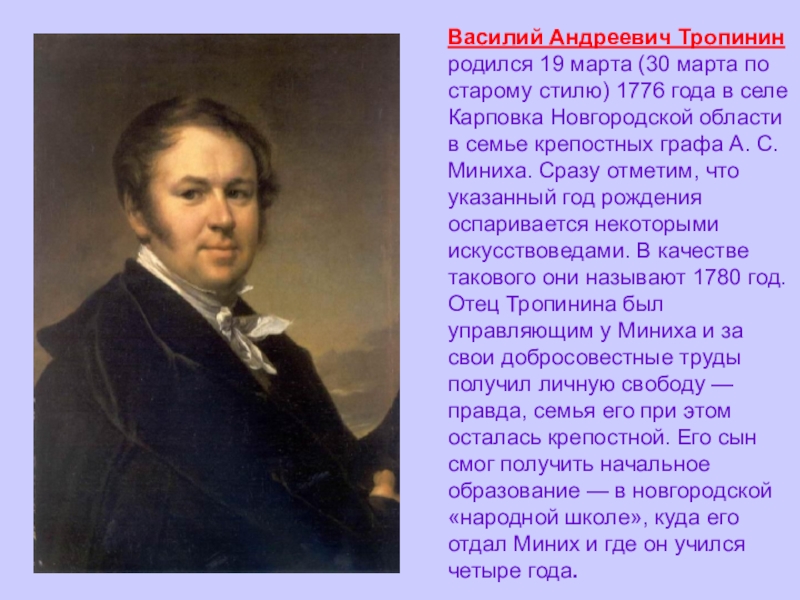 Василий Андреевич Тропинин родился 19 марта (30 марта по старому стилю) 1776 года в селе Карповка Новгородской области в семье крепостных графа А. С. Миниха. Сразу отметим, что указанный год рождения оспаривается некоторыми искусствоведами. В качестве такового они называют 1780 год. Отец Тропинина был управляющим у Миниха и за свои добросовестные труды получил личную свободу — правда, семья его при этом осталась крепостной. Его сын смог получить начальное образование — в новгородской «народной школе», куда его отдал Миних и где он учился четыре года.